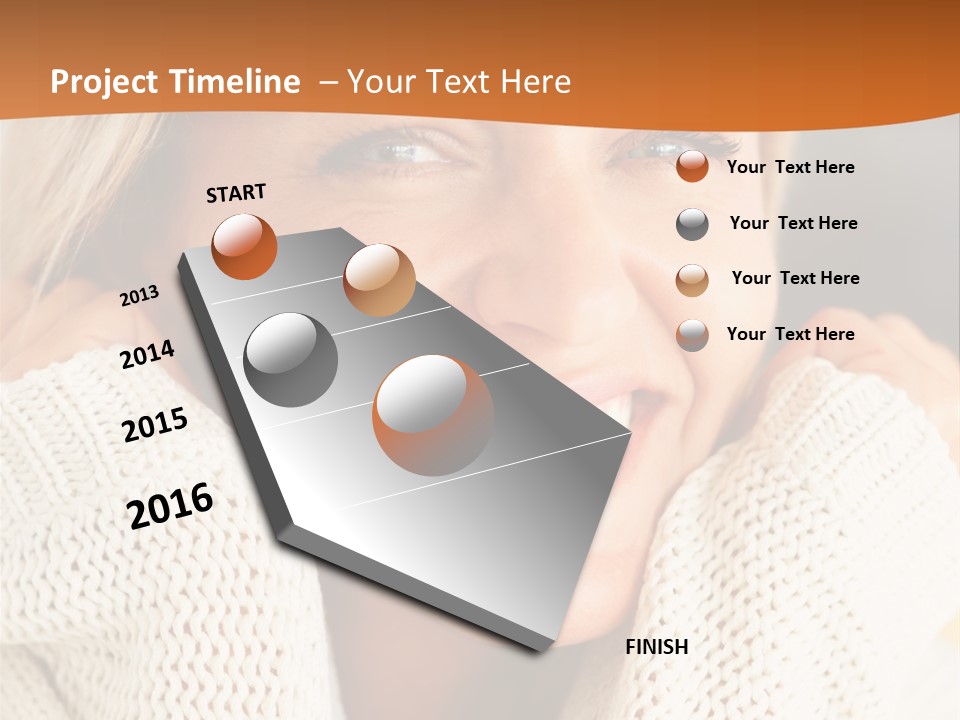 Project Timeline – Your Text Here

START

2013

2014

2015

2016

FINISH

Your Text Here

Your Text Here

Your Text Here

Your Text Here